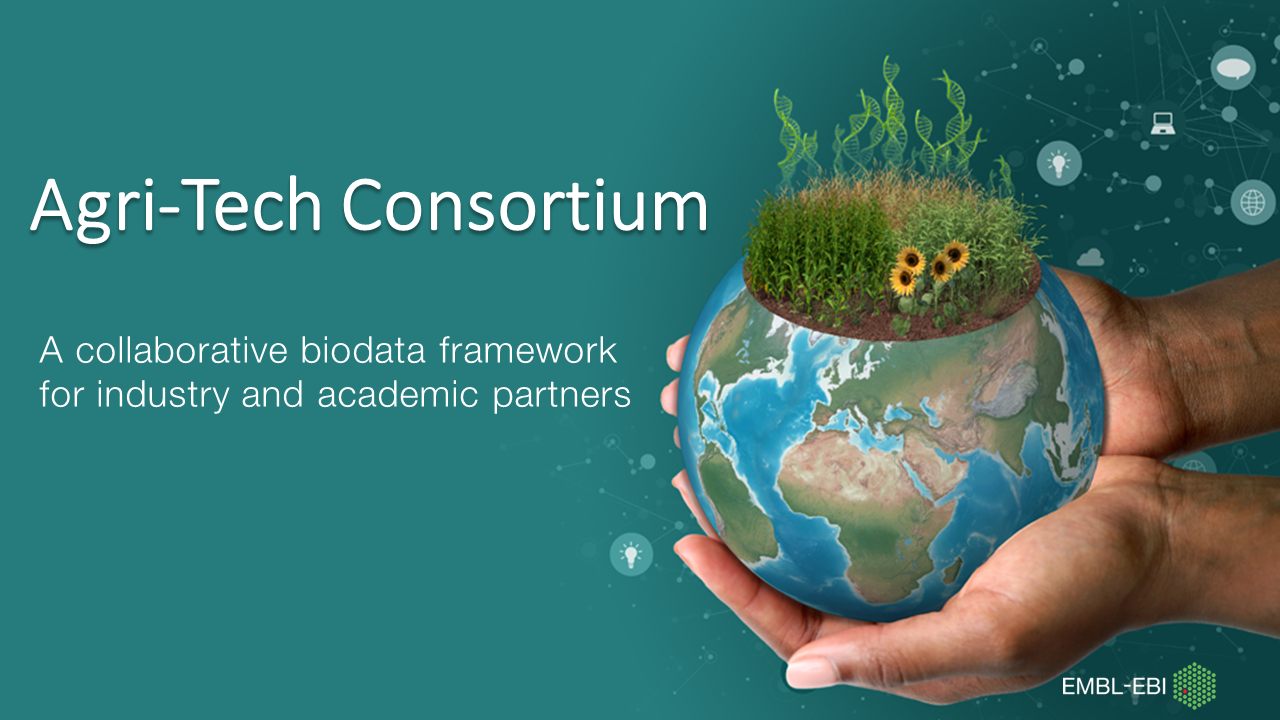 Agri-Tech Consortium

A collaborative biodata framework for industry and academic partners

EMBL-EBI